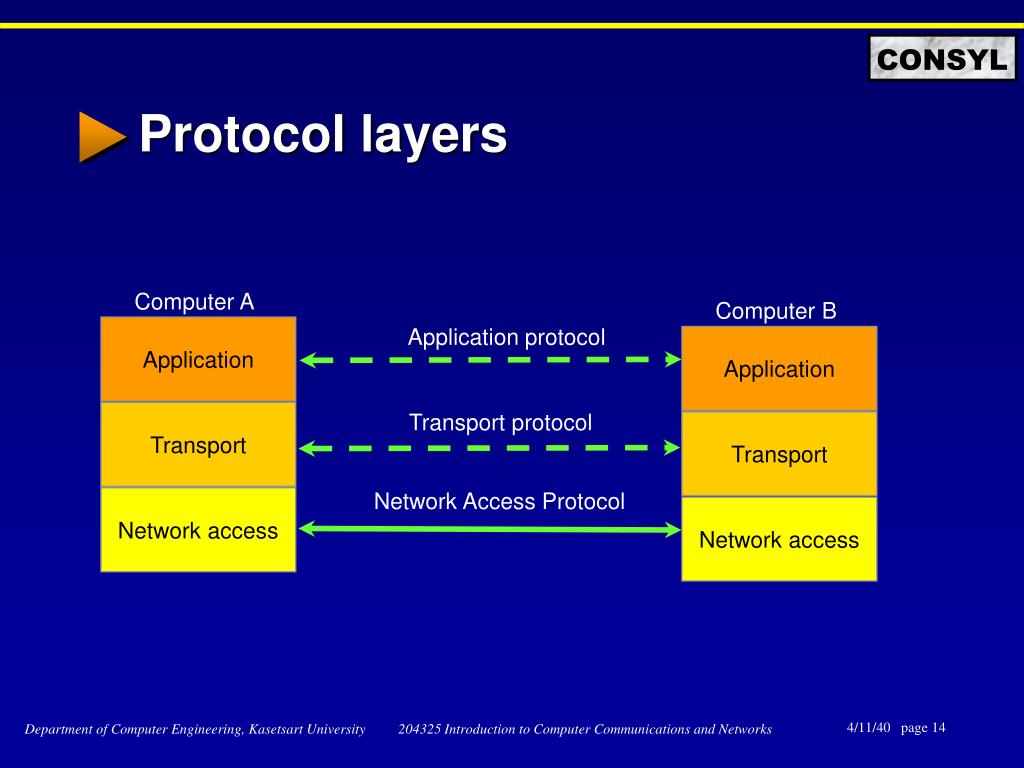 CONSYL

Protocol layers

Computer A

Application

Transport

Network access

Application protocol

Transport protocol

Network Access Protocol

Computer B

Application

Transport

Network access

Department of Computer Engineering, Kasetsart University    204325 Introduction to Computer Communications and Networks    4/11/40 page 14